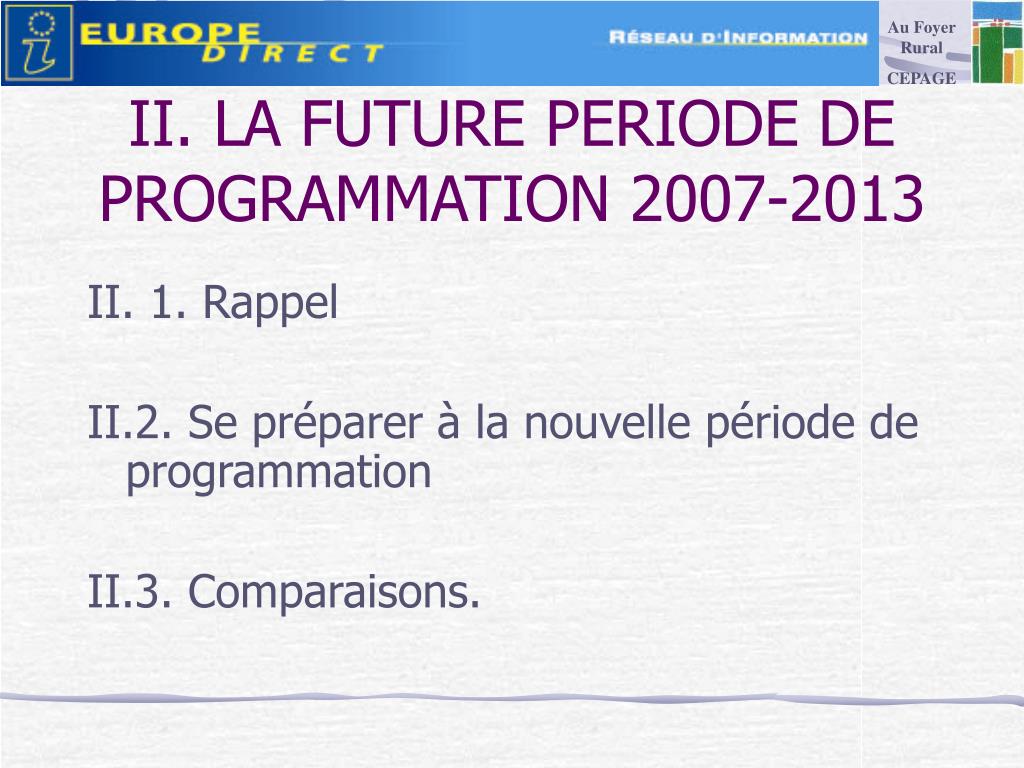 EUROPE DIRECT

RÉSEAU D'INFORMATION

Au Foyer Rural CEPAGE

II. LA FUTURE PERIODE DE PROGRAMMATION 2007-2013

II. 1. Rappel

II.2. Se préparer à la nouvelle période de programmation

II.3. Comparaisons.